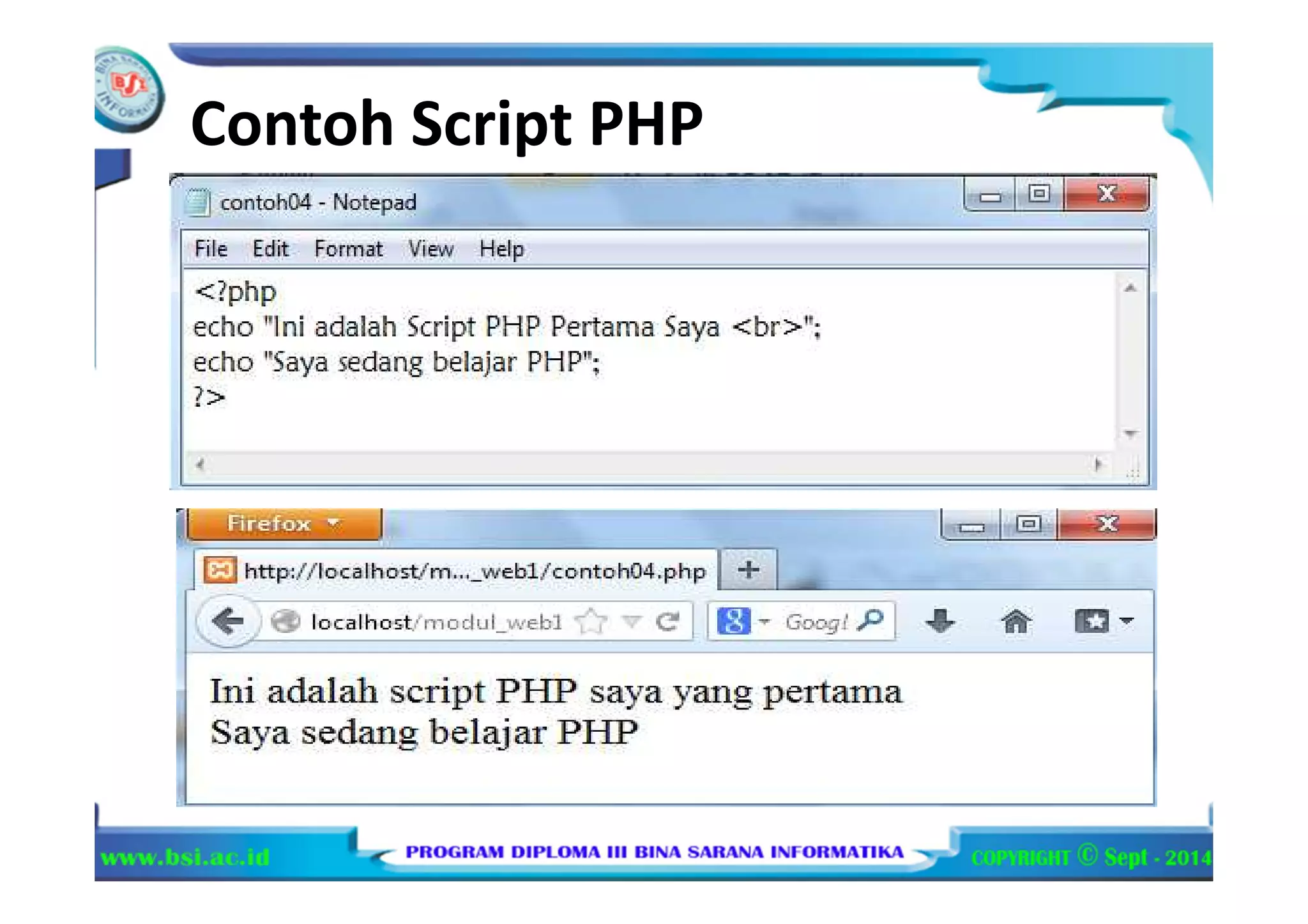 BSI

Contoh Script PHP

contoh04 - Notepad

File Edit Format View Help

<?php
echo "Ini adalah Script PHP Pertama Saya <br>";
echo "Saya sedang belajar PHP";
?>

Firefox

http://localhost/m..._web1/contoh04.php

localhost/modul_web1

Googl

Ini adalah script PHP saya yang pertama
Saya sedang belajar PHP

www.bsi.ac.id

PROGRAM DIPLOMA III BINA SARANA INFORMATIKA

COPYRIGHT © Sept - 2014